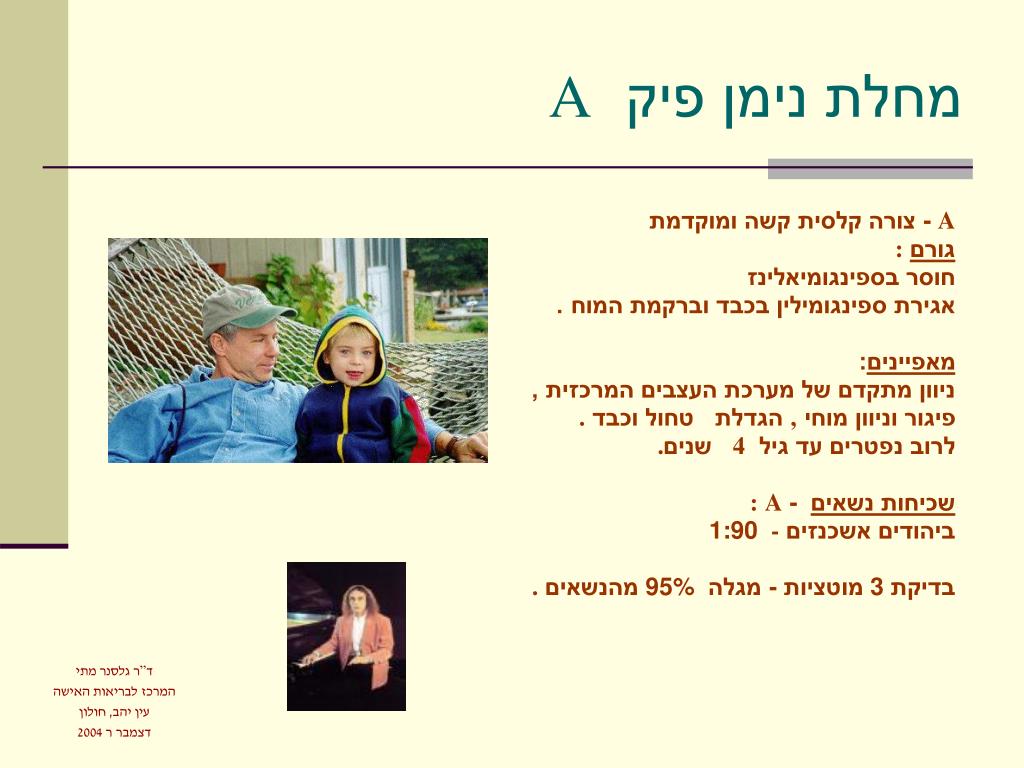 מחלת נימן פיק A

A - צורה קלסית קשה ומוקדמת
גורם :
חוסר בספינגומיאלינז
אגירת ספינגומילין בכבד וברקמת המוח .

מאפיינים:
ניוון מתקדם של מערכת העצבים המרכזית ,
פיגור וניוון מוחי , הגדלת טחול וכבד .
לרוב נפטרים עד גיל 4 שנים.

שכיחות נשאים - A :
ביהודים אשכנזים - 1:90

בדיקת 3 מוטציות - מגלה 95% מהנשאים .

ד"ר גלסנר מתי
המרכז לבריאות האישה
עין יהב, חולון
דצמבר ר 2004